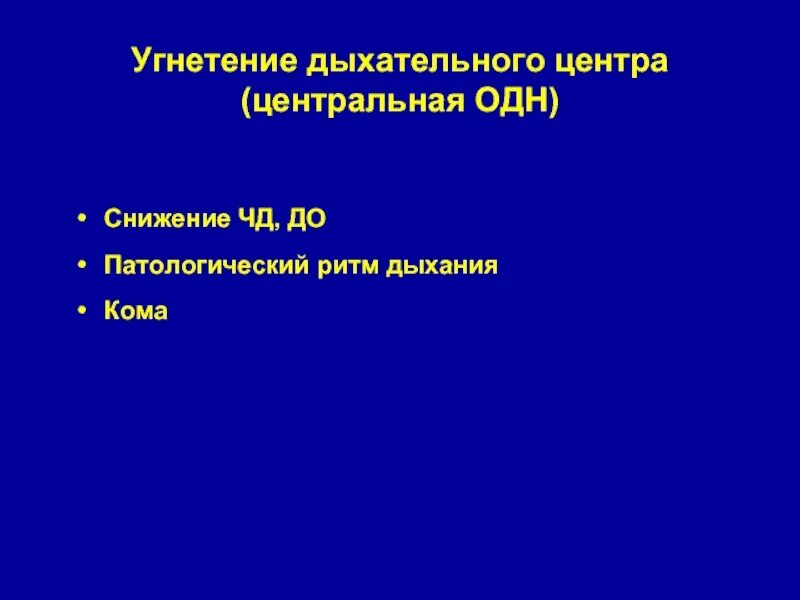 Угнетение дыхательного центра (центральная ОДН)

• Снижение ЧД, ДО
• Патологический ритм дыхания
• Кома